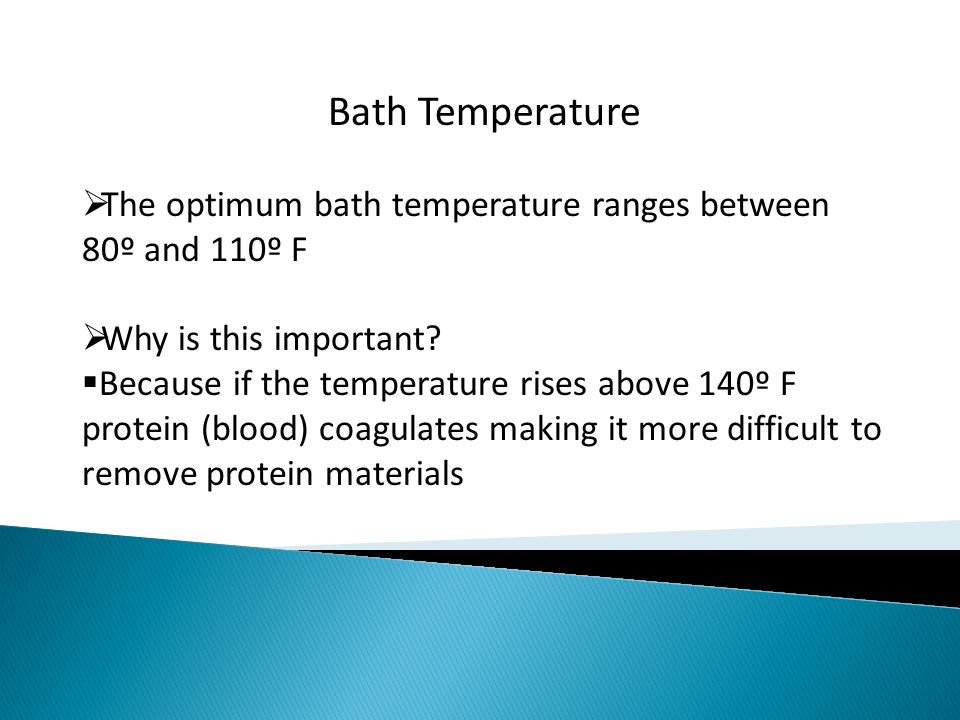 Bath Temperature

➢The optimum bath temperature ranges between 80º and 110º F

➢Why is this important?
▪Because if the temperature rises above 140º F protein (blood) coagulates making it more difficult to remove protein materials